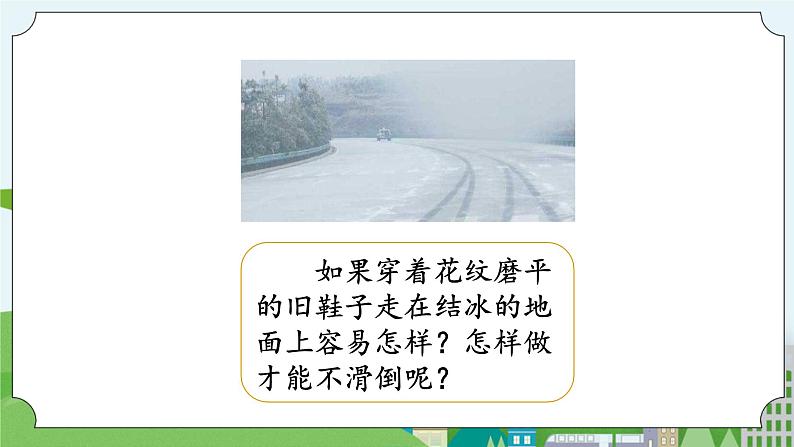 如果穿着花纹磨平的旧鞋子走在结冰的地面上容易怎样？怎样做才能不滑倒呢？